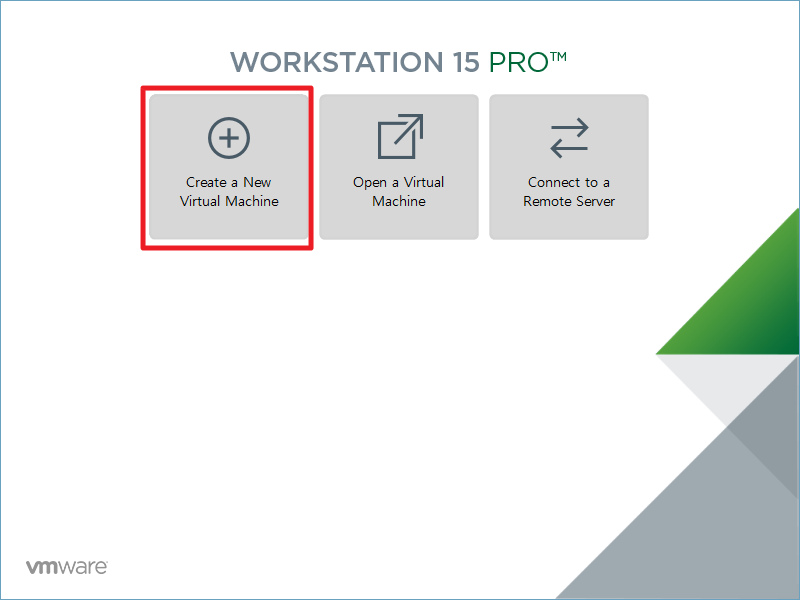 WORKSTATION 15 PRO™

Create a New Virtual Machine

Open a Virtual Machine

Connect to a Remote Server

vmware